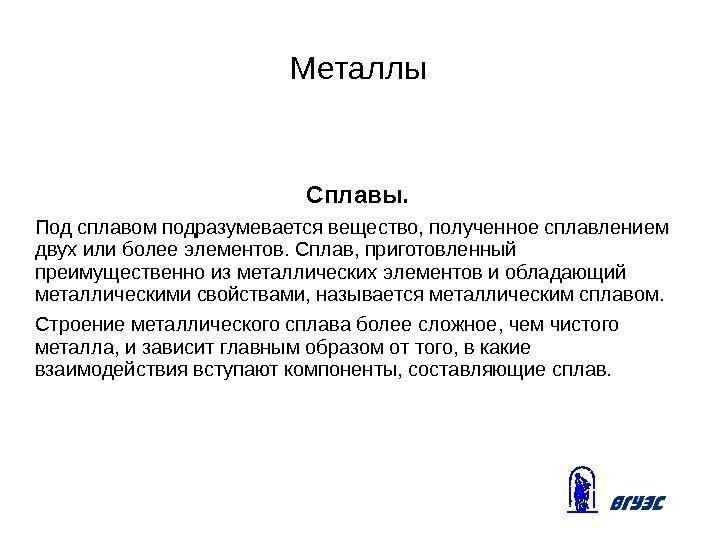 Металлы

Сплавы.

Под сплавом подразумевается вещество, полученное сплавлением двух или более элементов. Сплав, приготовленный преимущественно из металлических элементов и обладающий металлическими свойствами, называется металлическим сплавом.

Строение металлического сплава более сложное, чем чистого металла, и зависит главным образом от того, в какие взаимодействия вступают компоненты, составляющие сплав.

ВГУЭС